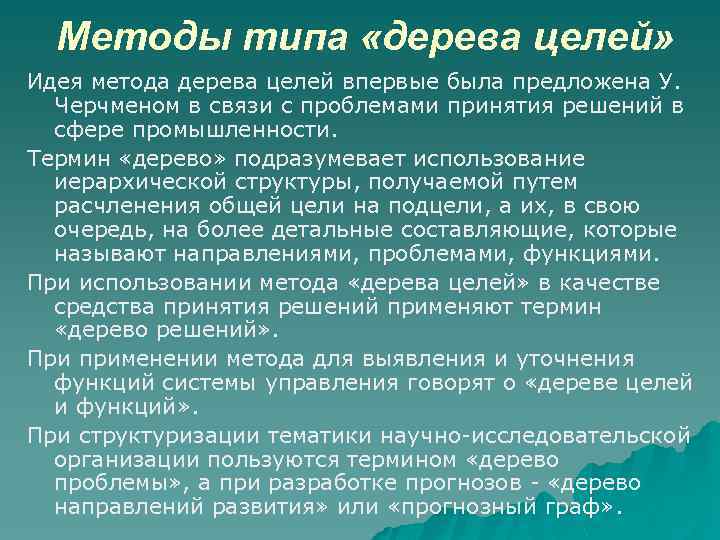 Методы типа «дерева целей»

Идея метода дерева целей впервые была предложена У. Черчменом в связи с проблемами принятия решений в сфере промышленности.

Термин «дерево» подразумевает использование иерархической структуры, получаемой путем расчленения общей цели на подцели, а их, в свою очередь, на более детальные составляющие, которые называют направлениями, проблемами, функциями.

При использовании метода «дерева целей» в качестве средства принятия решений применяют термин «дерево решений».

При применении метода для выявления и уточнения функций системы управления говорят о «дереве целей и функций».

При структуризации тематики научно-исследовательской организации пользуются термином «дерево проблемы», а при разработке прогнозов - «дерево направлений развития» или «прогнозный граф».